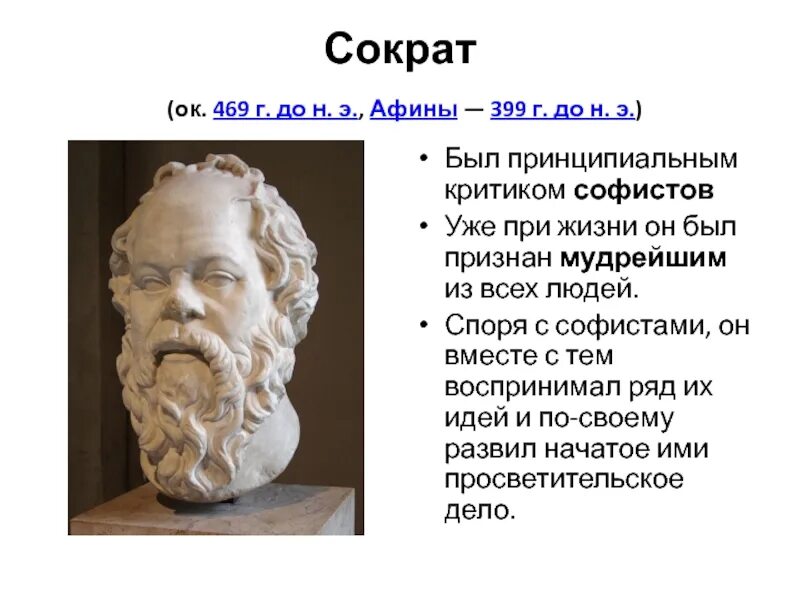 Сократ

(ок. 469 г. до н. э., Афины — 399 г. до н. э.)

• Был принципиальным критиком софистов
• Уже при жизни он был признан мудрейшим из всех людей.
• Споря с софистами, он вместе с тем воспринимал ряд их идей и по-своему развил начатое ими просветительское дело.